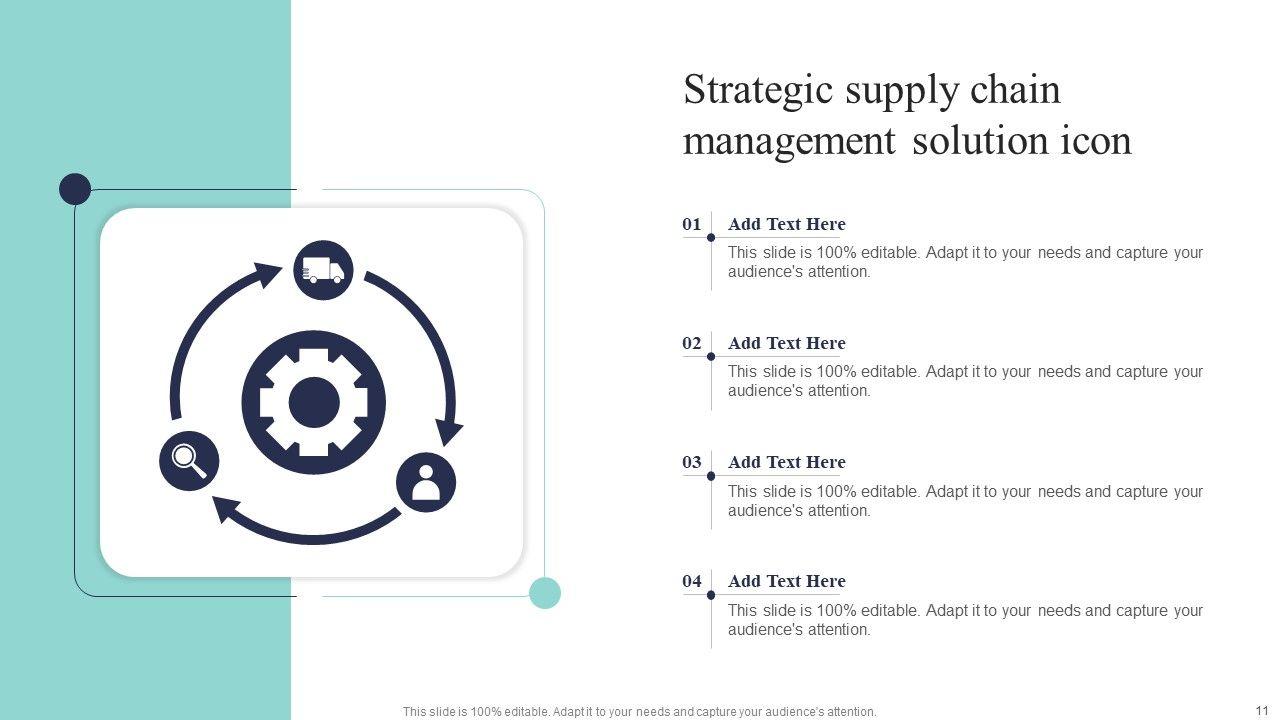 Strategic supply chain management solution icon

01 Add Text Here
This slide is 100% editable. Adapt it to your needs and capture your audience's attention.

02 Add Text Here
This slide is 100% editable. Adapt it to your needs and capture your audience's attention.

03 Add Text Here
This slide is 100% editable. Adapt it to your needs and capture your audience's attention.

04 Add Text Here
This slide is 100% editable. Adapt it to your needs and capture your audience's attention.

This slide is 100% editable. Adapt it to your needs and capture your audience's attention.

11